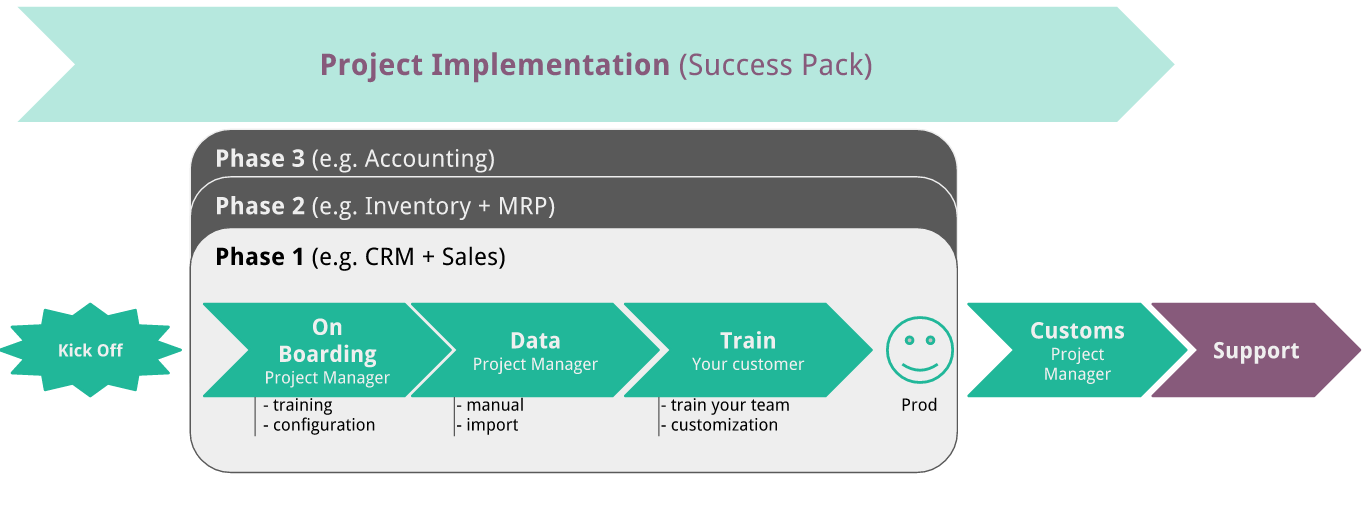 Project Implementation (Success Pack)

Phase 3 (e.g. Accounting)

Phase 2 (e.g. Inventory + MRP)

Phase 1 (e.g. CRM + Sales)

Kick Off

On Boarding
Project Manager
- training
- configuration

Data
Project Manager
- manual
- import

Train
Your customer
- train your team
- customization

Prod

Customs
Project Manager

Support